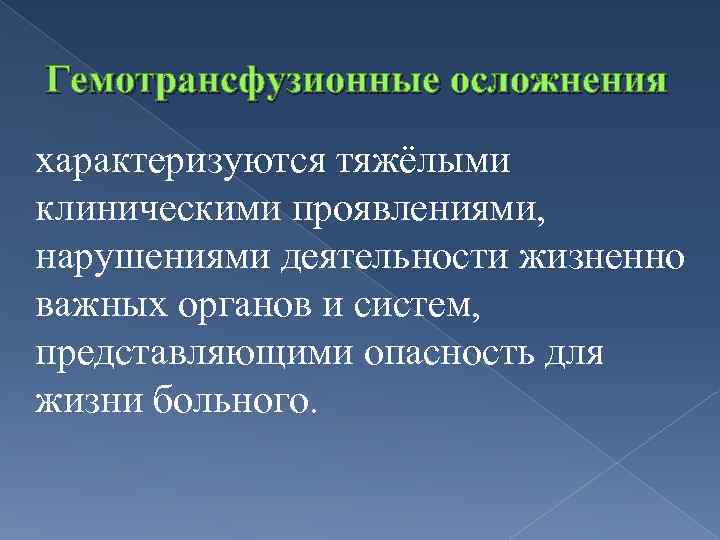 Гемотрансфузионные осложнения

характеризуются тяжёлыми клиническими проявлениями, нарушениями деятельности жизненно важных органов и систем, представляющими опасность для жизни больного.